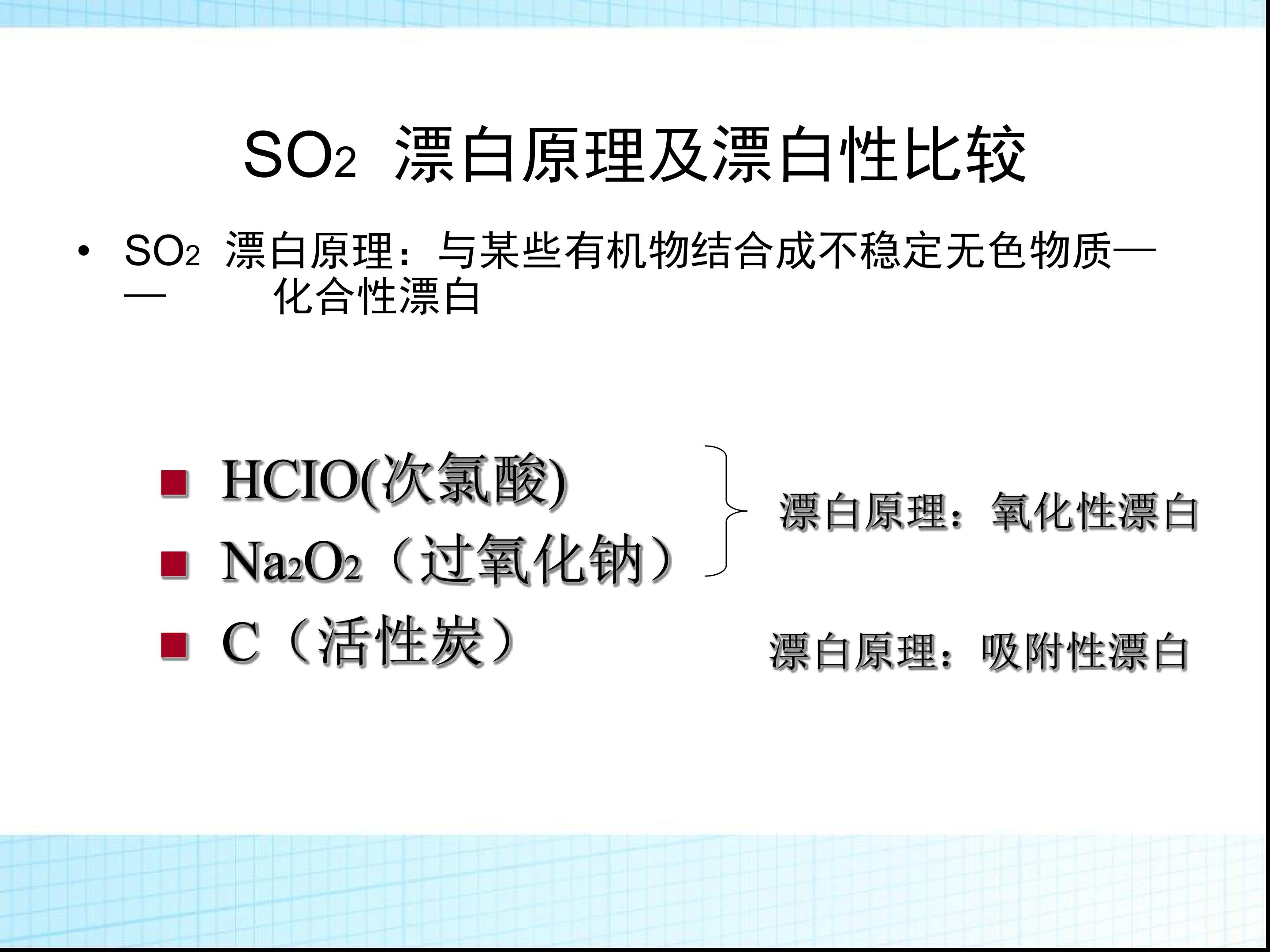 $SO_2$ 漂白原理及漂白性比较

• $SO_2$ 漂白原理：与某些有机物结合成不稳定无色物质—— 化合性漂白

■ HClO(次氯酸)
■ $Na_2O_2$（过氧化钠）
■ C（活性炭）

漂白原理：氧化性漂白

漂白原理：吸附性漂白